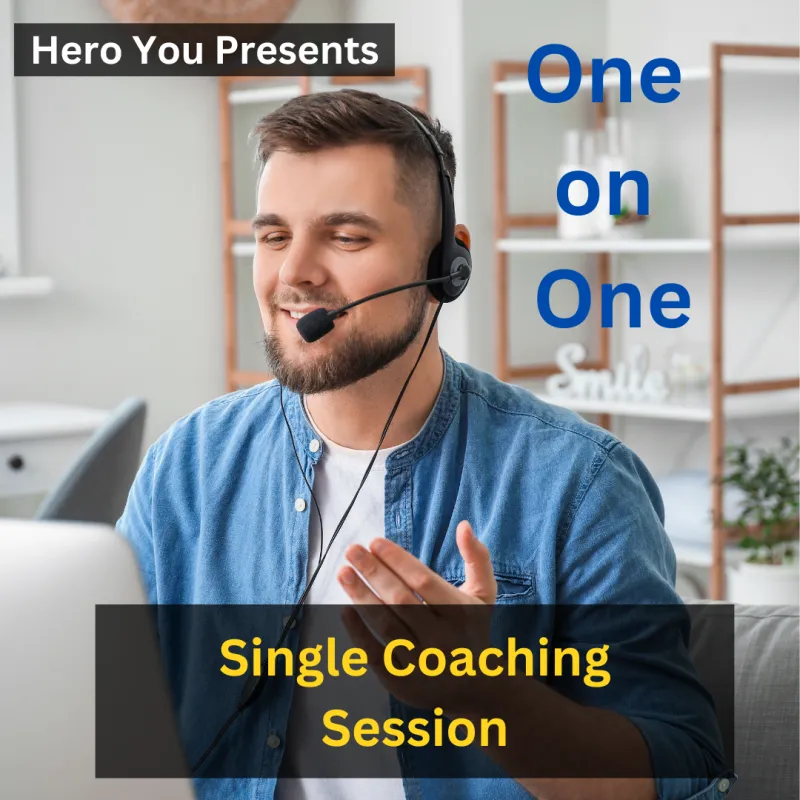 Hero You Presents

One
on
One

Smile

Single Coaching Session